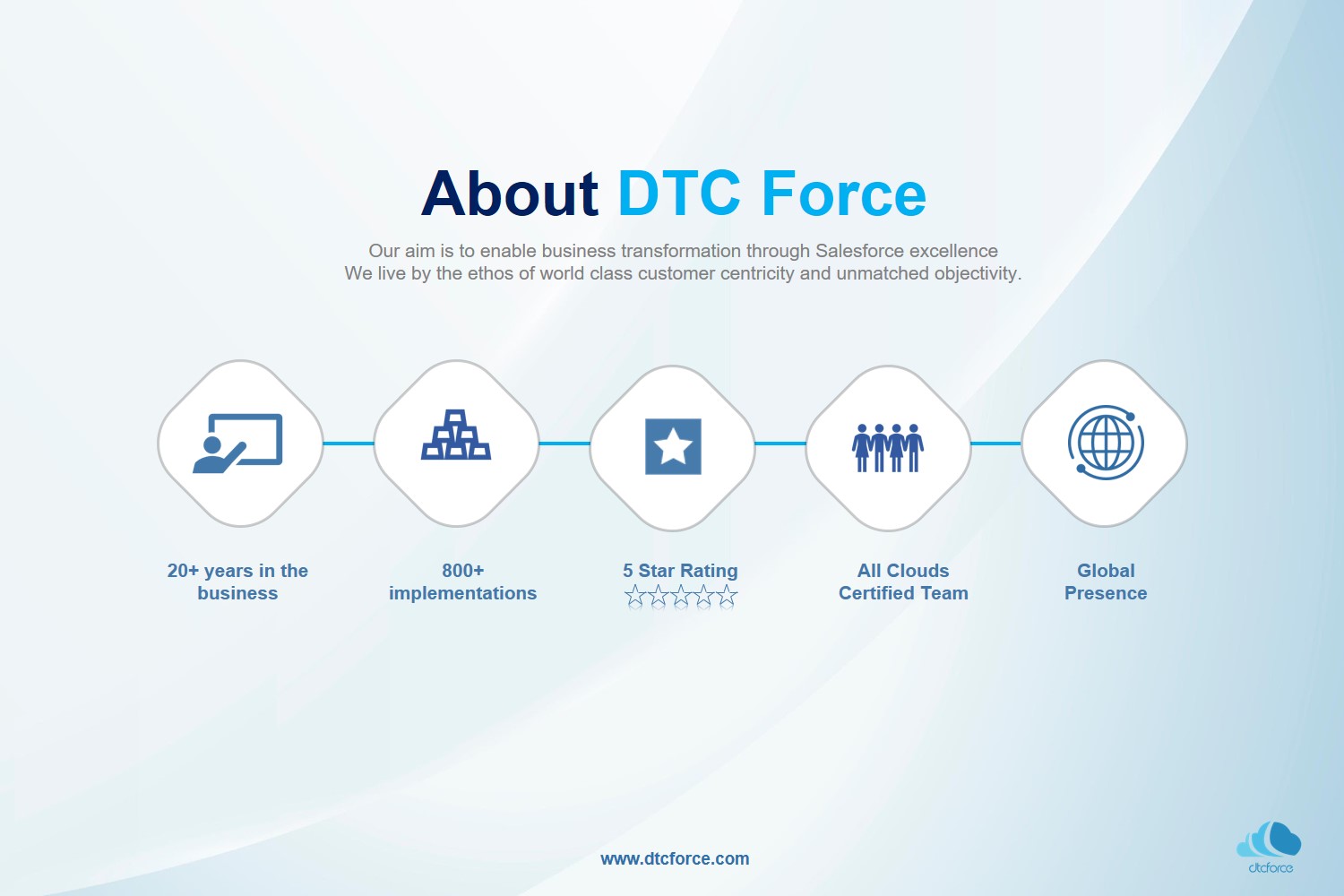 About DTC Force

Our aim is to enable business transformation through Salesforce excellence
We live by the ethos of world class customer centricity and unmatched objectivity.

20+ years in the business

800+ implementations

5 Star Rating
☆☆☆☆☆

All Clouds Certified Team

Global Presence

www.dtcforce.com

dtcforce